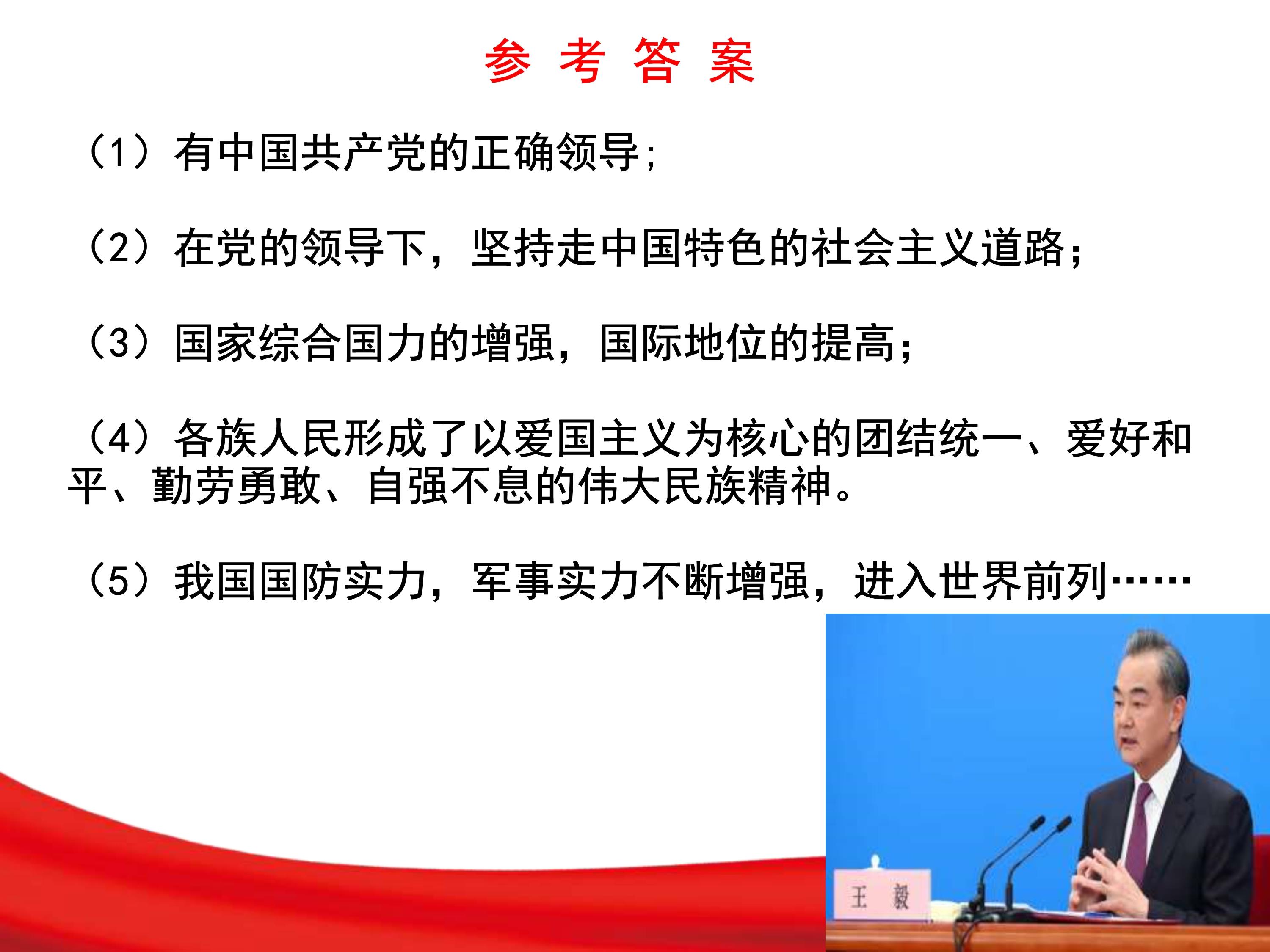 参 考 答 案

（1）有中国共产党的正确领导;

（2）在党的领导下，坚持走中国特色的社会主义道路；

（3）国家综合国力的增强，国际地位的提高；

（4）各族人民形成了以爱国主义为核心的团结统一、爱好和平、勤劳勇敢、自强不息的伟大民族精神。

（5）我国国防实力，军事实力不断增强，进入世界前列……

王 毅